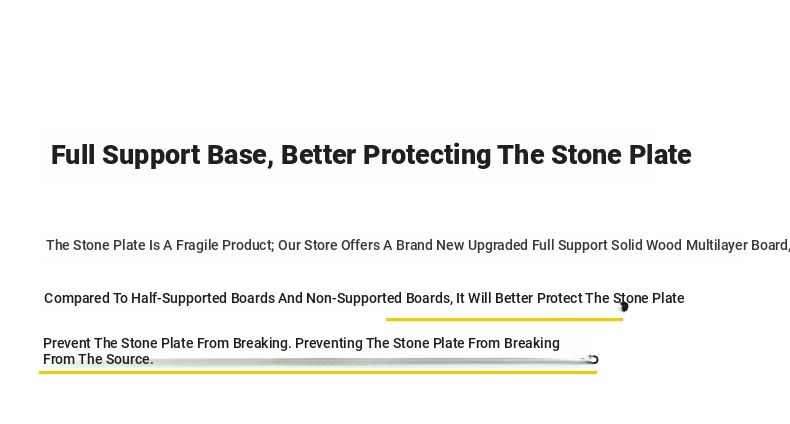 Full Support Base, Better Protecting The Stone Plate

The Stone Plate Is A Fragile Product; Our Store Offers A Brand New Upgraded Full Support Solid Wood Multilayer Board,

Compared To Half-Supported Boards And Non-Supported Boards, It Will Better Protect The Stone Plate

Prevent The Stone Plate From Breaking. Preventing The Stone Plate From Breaking From The Source.